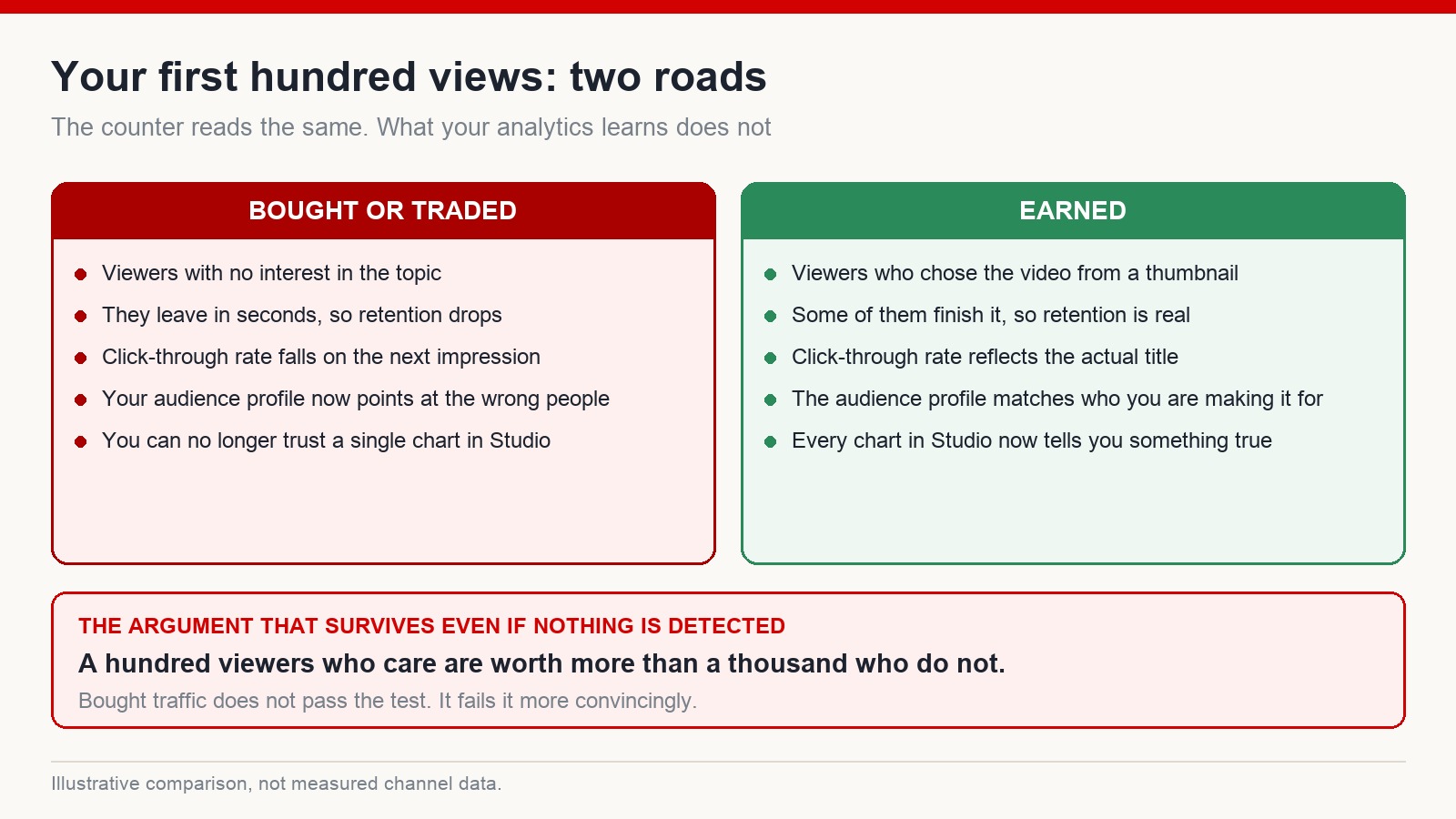 Your first hundred views: two roads

The counter reads the same. What your analytics learns does not

BOUGHT OR TRADED

- Viewers with no interest in the topic
- They leave in seconds, so retention drops
- Click-through rate falls on the next impression
- Your audience profile now points at the wrong people
- You can no longer trust a single chart in Studio

EARNED

- Viewers who chose the video from a thumbnail
- Some of them finish it, so retention is real
- Click-through rate reflects the actual title
- The audience profile matches who you are making it for
- Every chart in Studio now tells you something true

THE ARGUMENT THAT SURVIVES EVEN IF NOTHING IS DETECTED

A hundred viewers who care are worth more than a thousand who do not.

Bought traffic does not pass the test. It fails it more convincingly.

Illustrative comparison, not measured channel data.